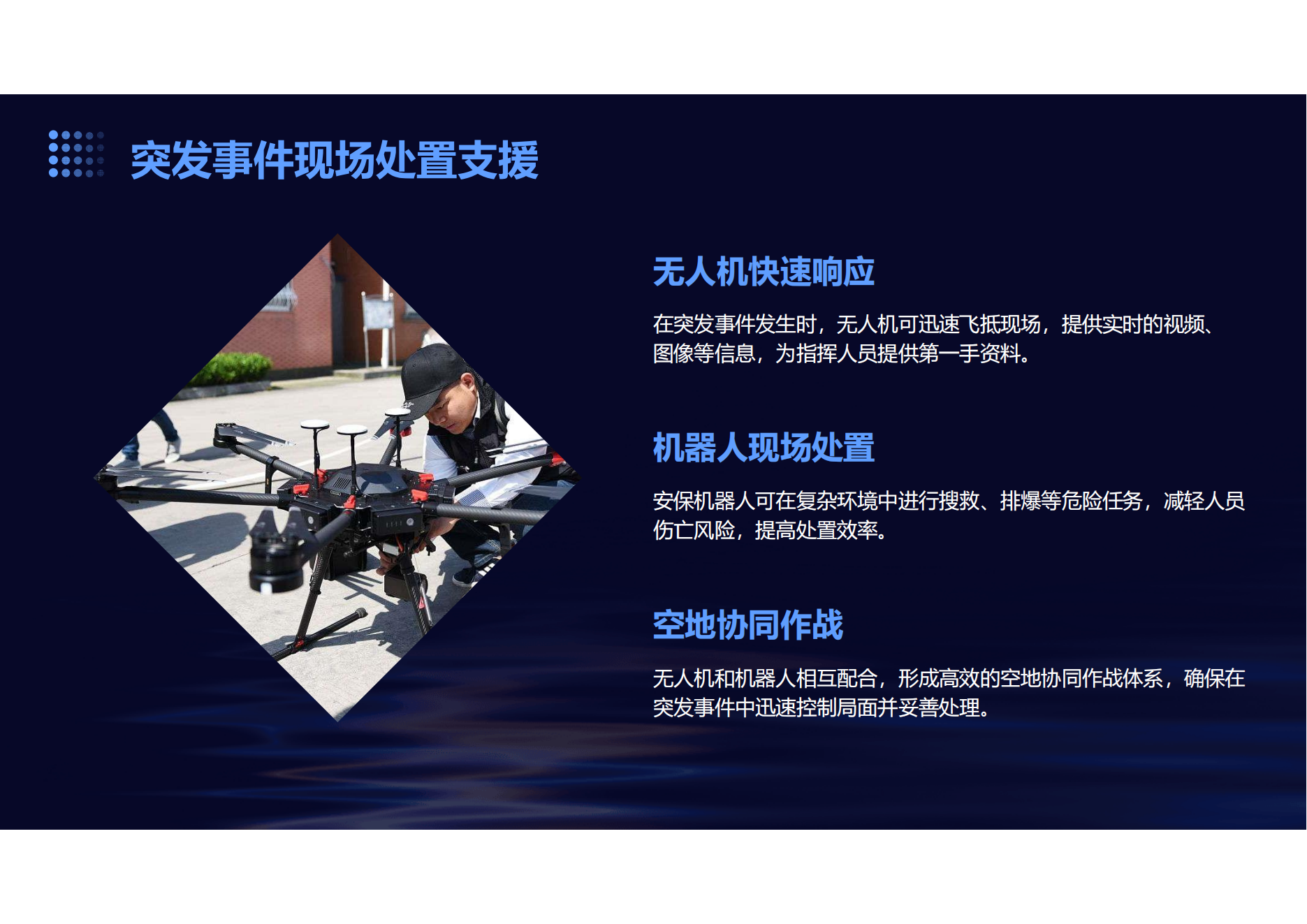 突发事件现场处置支援

无人机快速响应

在突发事件发生时，无人机可迅速飞抵现场，提供实时的视频、图像等信息，为指挥人员提供第一手资料。

机器人现场处置

安保机器人可在复杂环境中进行搜救、排爆等危险任务，减轻人员伤亡风险，提高处置效率。

空地协同作战

无人机和机器人相互配合，形成高效的空地协同作战体系，确保在突发事件中迅速控制局面并妥善处理。